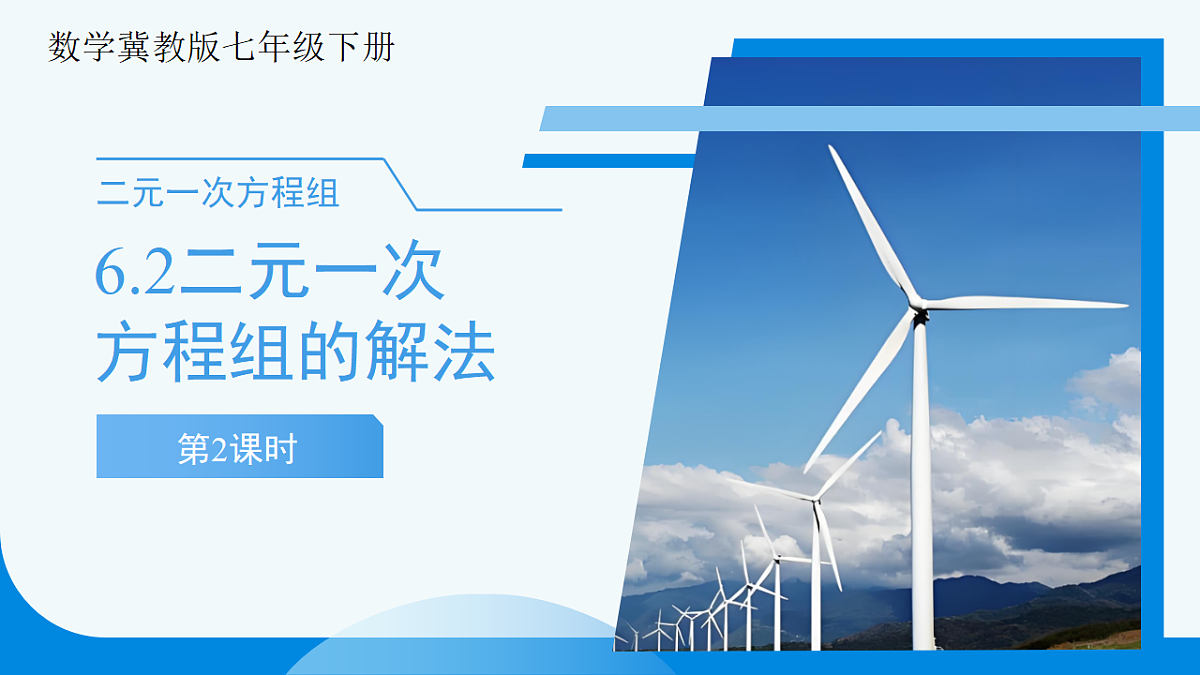 数学冀教版七年级下册

二元一次方程组

6.2二元一次方程组的解法

第2课时